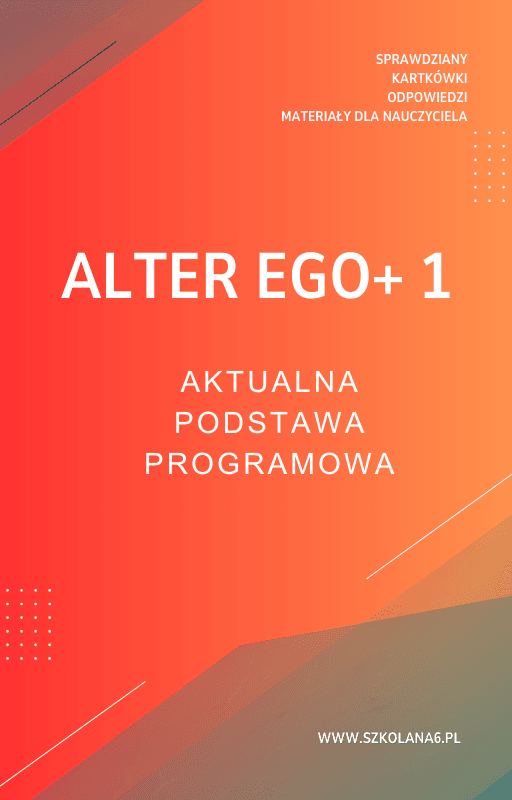 SPRAWDZIANY
KARTKÓWKI
ODPOWIEDZI
MATERIAŁY DLA NAUCZYCIELA

ALTER EGO+ 1

AKTUALNA
PODSTAWA
PROGRAMOWA

WWW.SZKOLANA6.PL